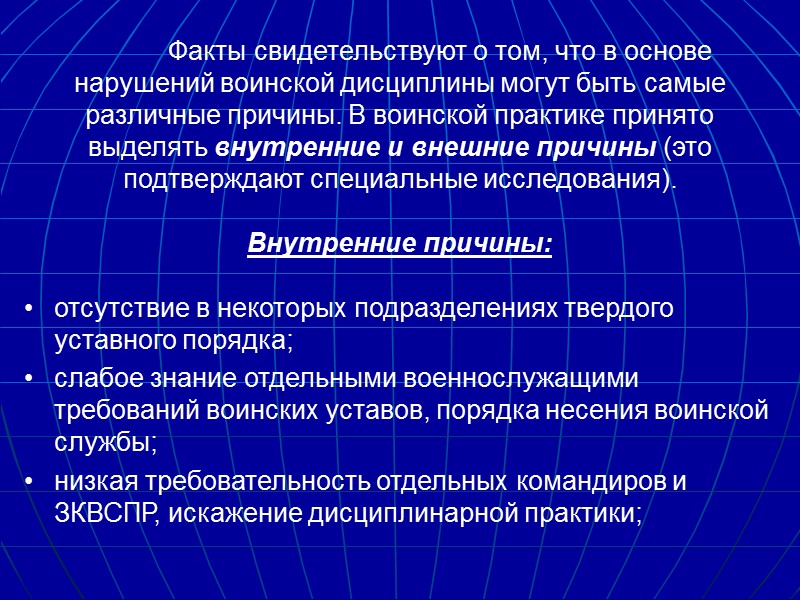 Факты свидетельствуют о том, что в основе нарушений воинской дисциплины могут быть самые различные причины. В воинской практике принято выделять внутренние и внешние причины (это подтверждают специальные исследования).

Внутренние причины:

• отсутствие в некоторых подразделениях твердого уставного порядка;
• слабое знание отдельными военнослужащими требований воинских уставов, порядка несения воинской службы;
• низкая требовательность отдельных командиров и ЗКВСПР, искажение дисциплинарной практики;